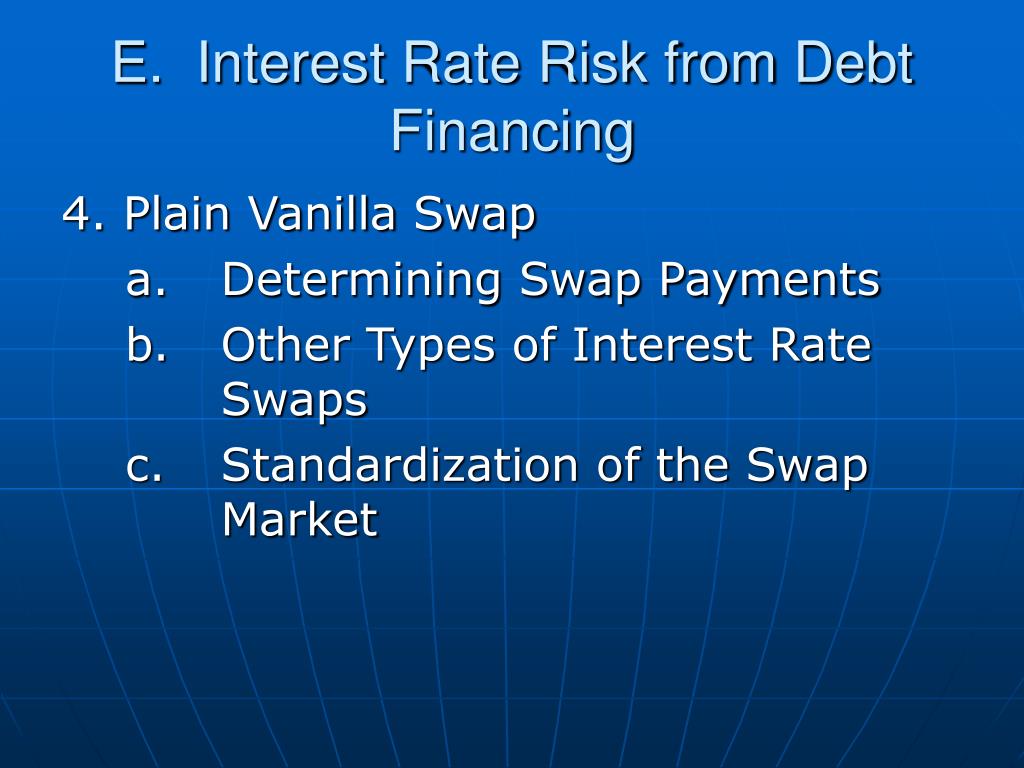 E. Interest Rate Risk from Debt Financing

4. Plain Vanilla Swap
a. Determining Swap Payments
b. Other Types of Interest Rate Swaps
c. Standardization of the Swap Market